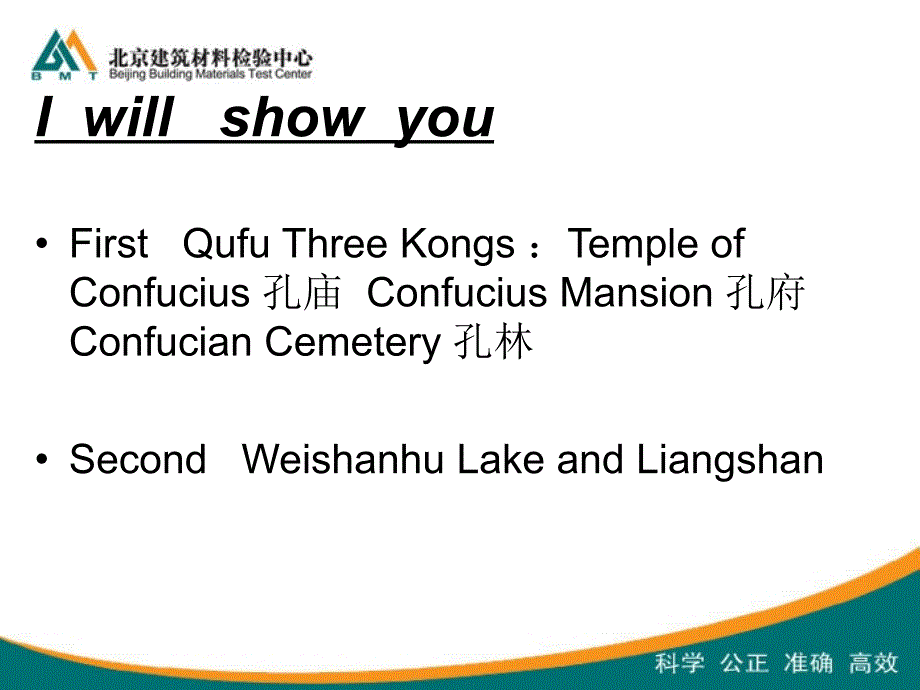 B M T 北京建筑材料检验中心 Beijing Building Materials Test Center

I will show you

• First Qufu Three Kongs ：Temple of Confucius 孔庙 Confucius Mansion 孔府 Confucian Cemetery 孔林

• Second Weishanhu Lake and Liangshan

科学 公正 准确 高效